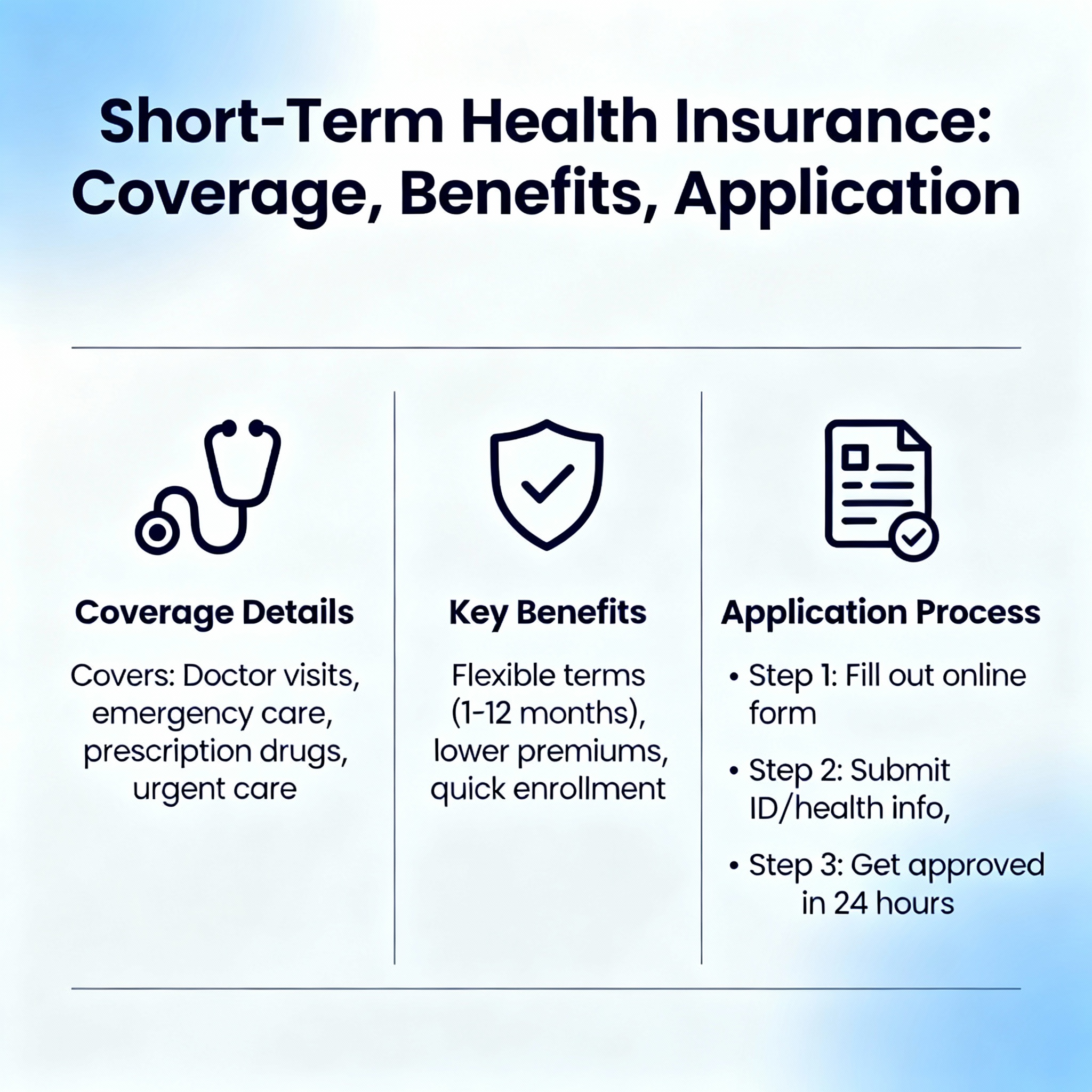 Short-Term Health Insurance: Coverage, Benefits, Application

Coverage Details

Covers: Doctor visits, emergency care, prescription drugs, urgent care

Key Benefits

Flexible terms (1-12 months), lower premiums, quick enrollment

Application Process

• Step 1: Fill out online form

• Step 2: Submit ID/health info,

• Step 3: Get approved in 24 hours